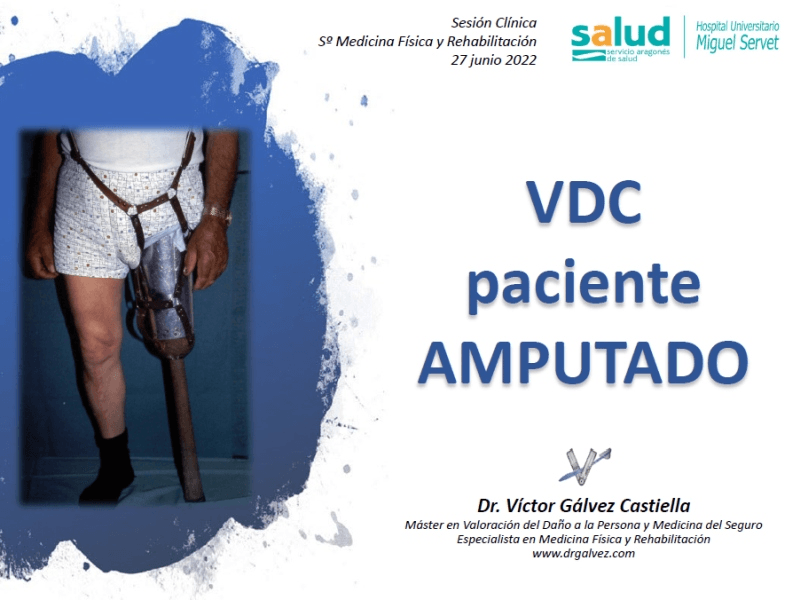 Sesión Clínica
Sº Medicina Física y Rehabilitación
27 junio 2022

salud
servicio aragonés de salud

Hospital Universitario
Miguel Servet

VDC
paciente
AMPUTADO

Dr. Víctor Gálvez Castiella
Máster en Valoración del Daño a la Persona y Medicina del Seguro
Especialista en Medicina Física y Rehabilitación
www.drgalvez.com